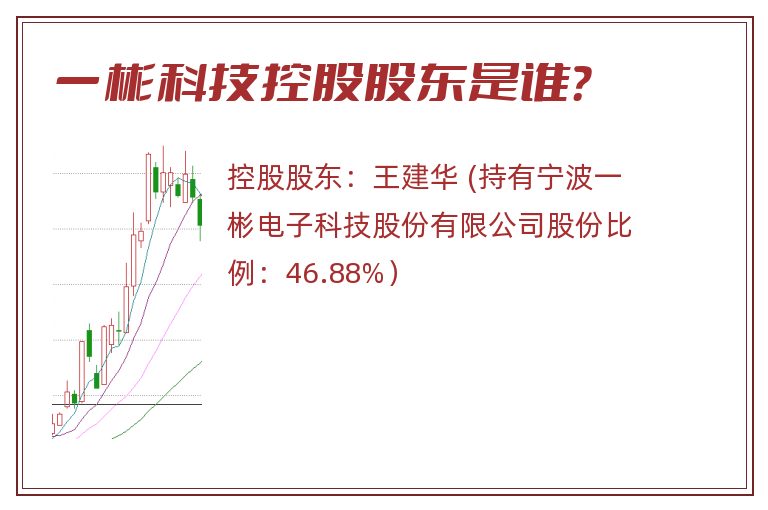 一彬科技控股股东是谁?

控股股东：王建华 (持有宁波一彬电子科技股份有限公司股份比例：46.88%）